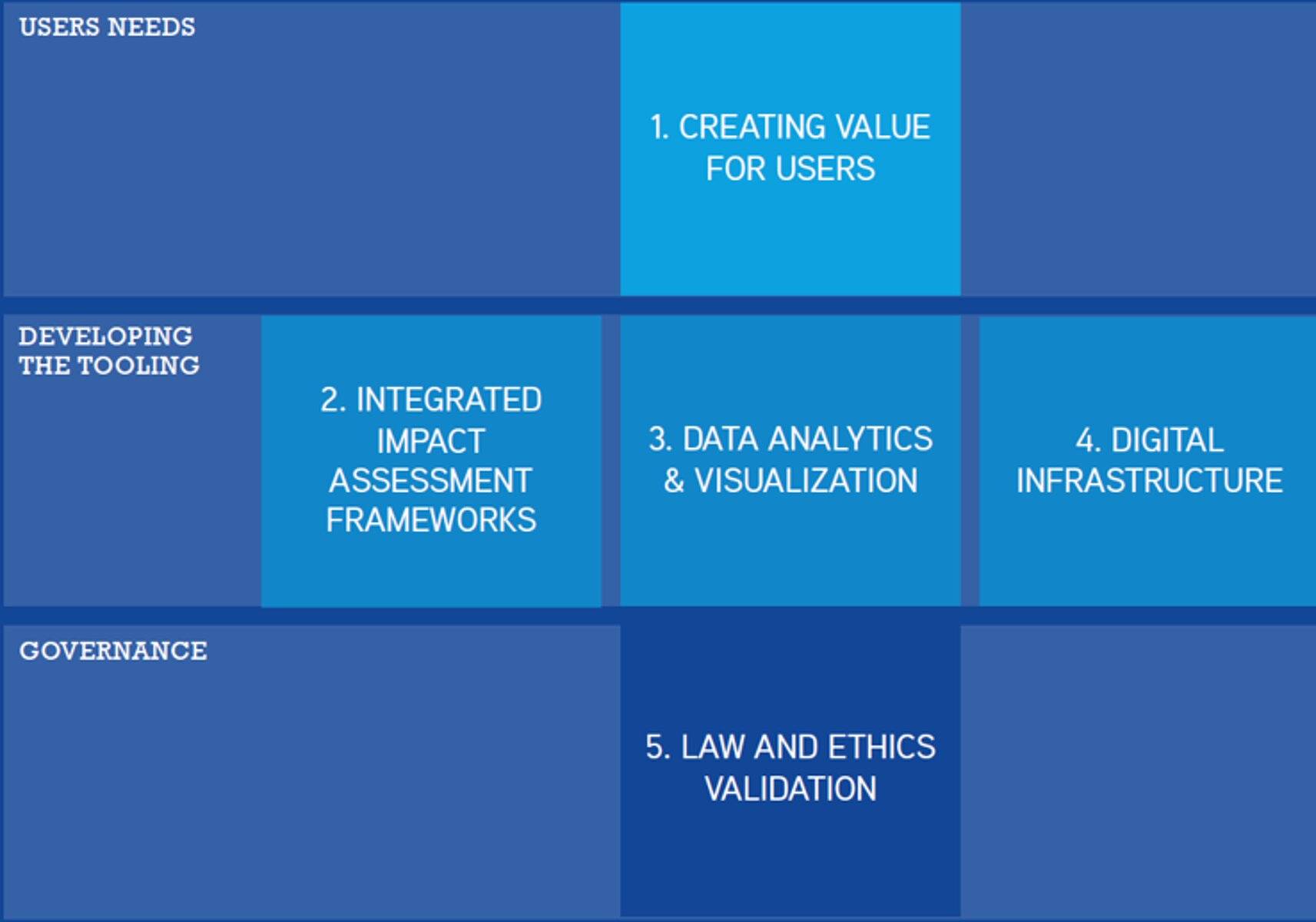 USERS NEEDS

1. CREATING VALUE FOR USERS

DEVELOPING THE TOOLING

2. INTEGRATED IMPACT ASSESSMENT FRAMEWORKS

3. DATA ANALYTICS & VISUALIZATION

4. DIGITAL INFRASTRUCTURE

GOVERNANCE

5. LAW AND ETHICS VALIDATION